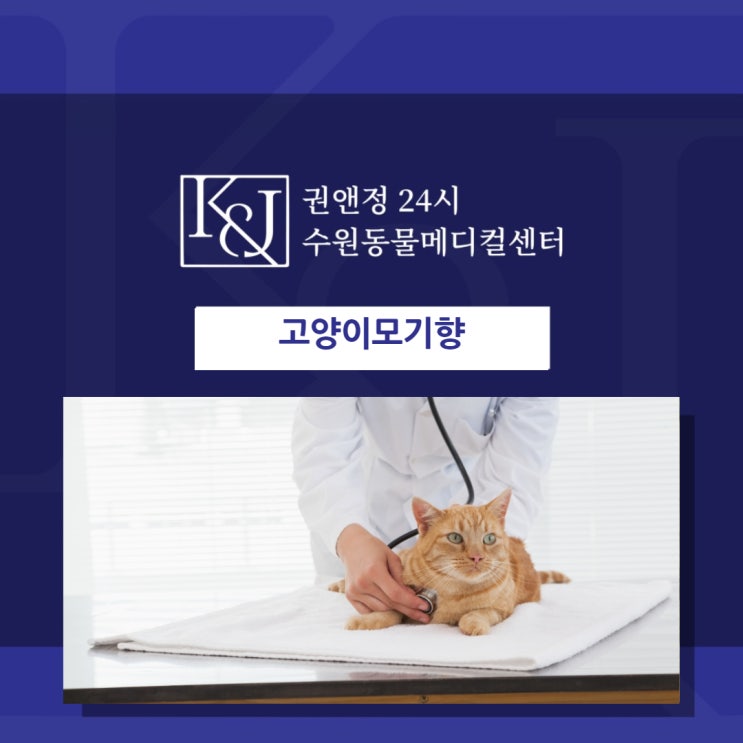 K&J

권앤정 24시
수원동물메디컬센터

고양이모기향